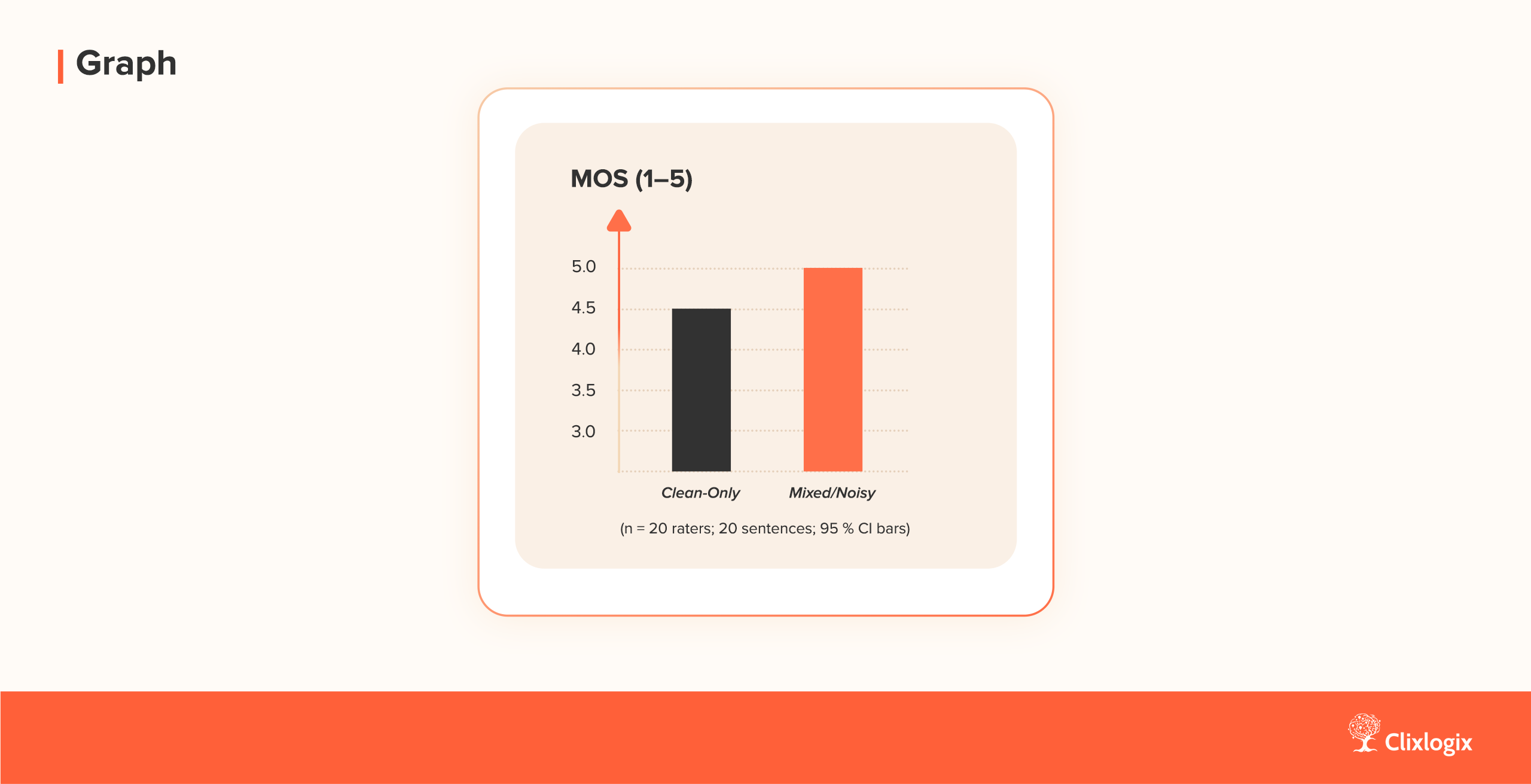 Graph

MOS (1–5)

5.0
4.5
4.0
3.5
3.0

Clean-Only
Mixed/Noisy

(n = 20 raters; 20 sentences; 95 % CI bars)

Clixlogix